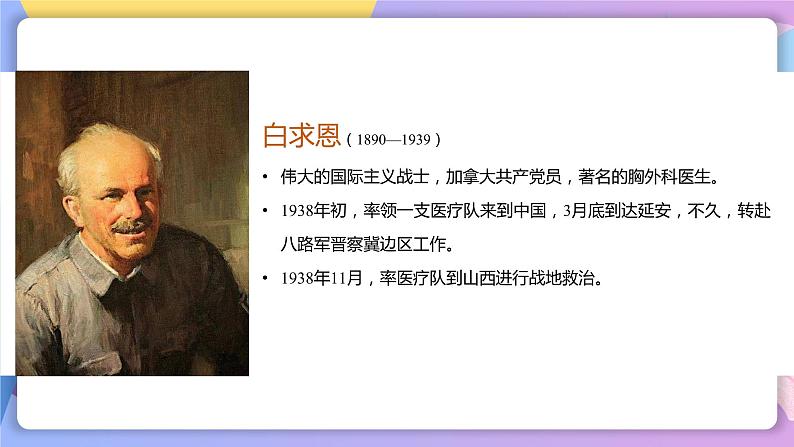 白求恩（1890—1939）

• 伟大的国际主义战士，加拿大共产党员，著名的胸外科医生。

• 1938年初，率领一支医疗队来到中国，3月底到达延安，不久，转赴八路军晋察冀边区工作。

• 1938年11月，率医疗队到山西进行战地救治。